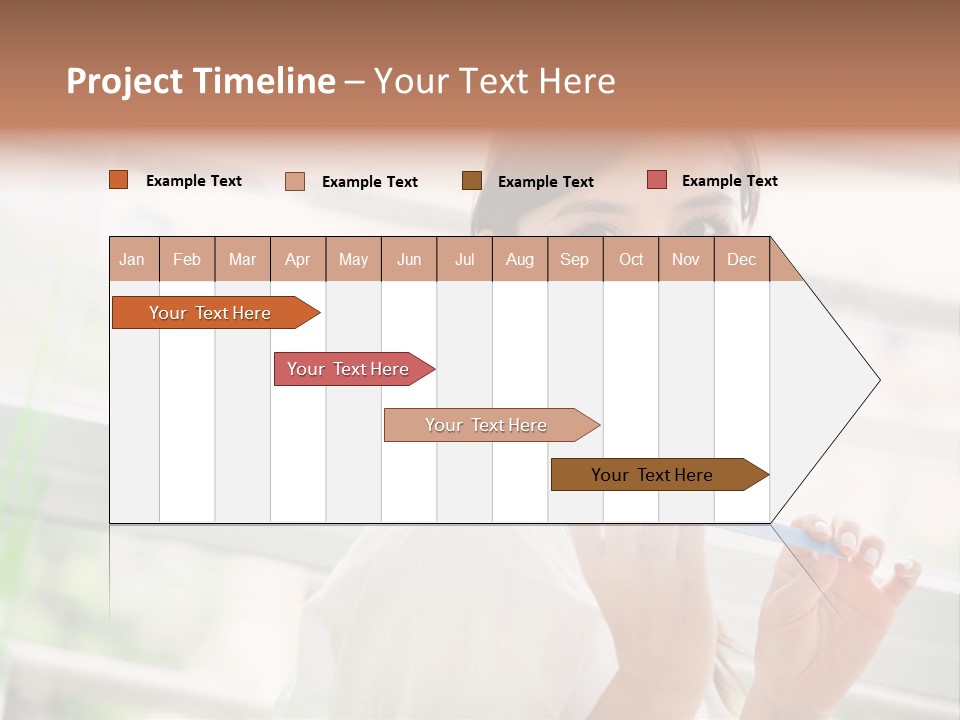 Project Timeline – Your Text Here

Example Text Example Text Example Text Example Text

| Jan | Feb | Mar | Apr | May | Jun | Jul | Aug | Sep | Oct | Nov | Dec |
|---|---|---|---|---|---|---|---|---|---|---|---|

Your Text Here

Your Text Here

Your Text Here

Your Text Here